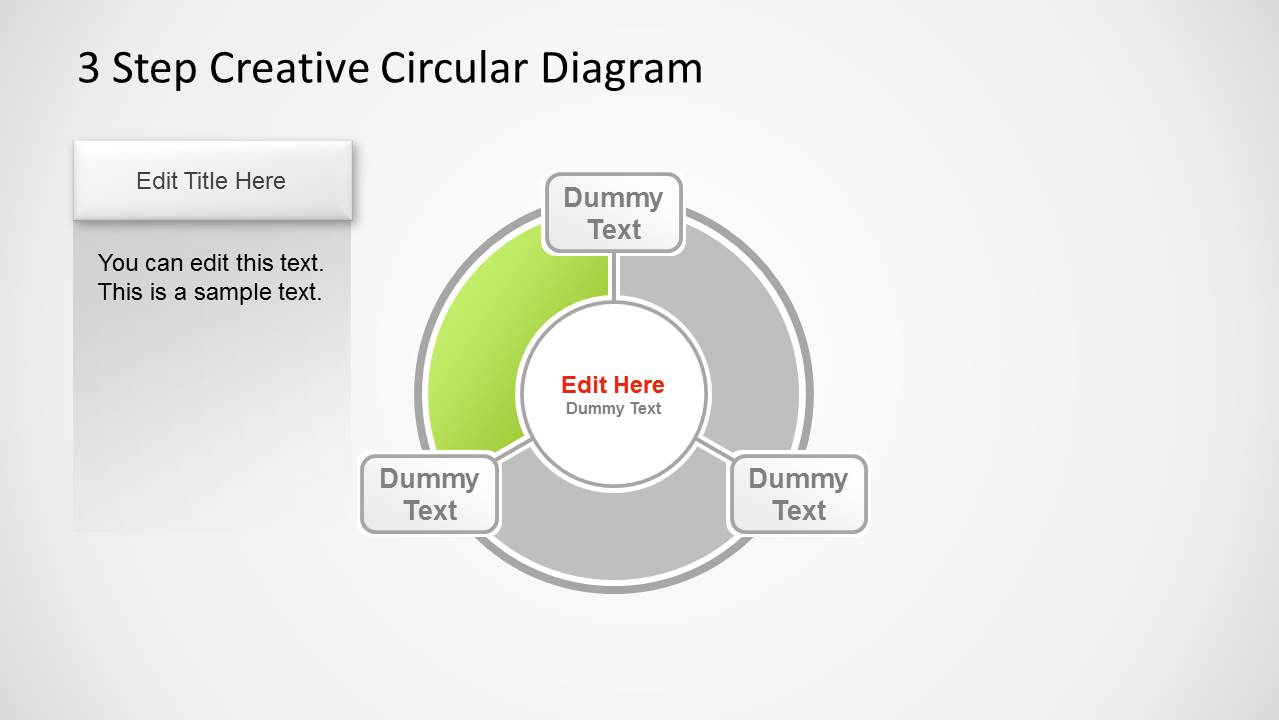 3 Step Creative Circular Diagram

Edit Title Here

You can edit this text. This is a sample text.

Dummy Text

Edit Here
Dummy Text

Dummy Text

Dummy Text